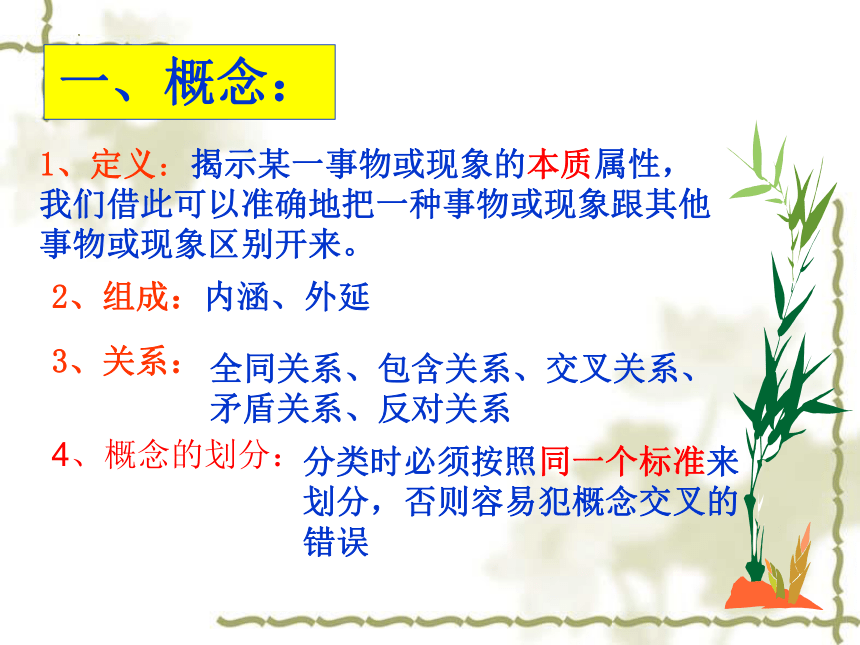 一、概念：

1、定义：揭示某一事物或现象的本质属性，我们借此可以准确地把一种事物或现象跟其他事物或现象区别开来。

2、组成：内涵、外延

3、关系：全同关系、包含关系、交叉关系、矛盾关系、反对关系

4、概念的划分：分类时必须按照同一个标准来划分，否则容易犯概念交叉的错误